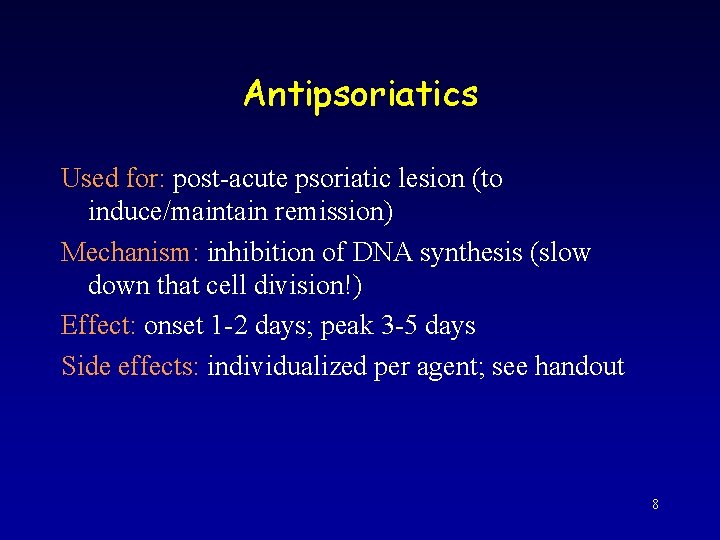 Antipsoriatics

Used for: post-acute psoriatic lesion (to induce/maintain remission)

Mechanism: inhibition of DNA synthesis (slow down that cell division!)

Effect: onset 1-2 days; peak 3-5 days

Side effects: individualized per agent; see handout

8